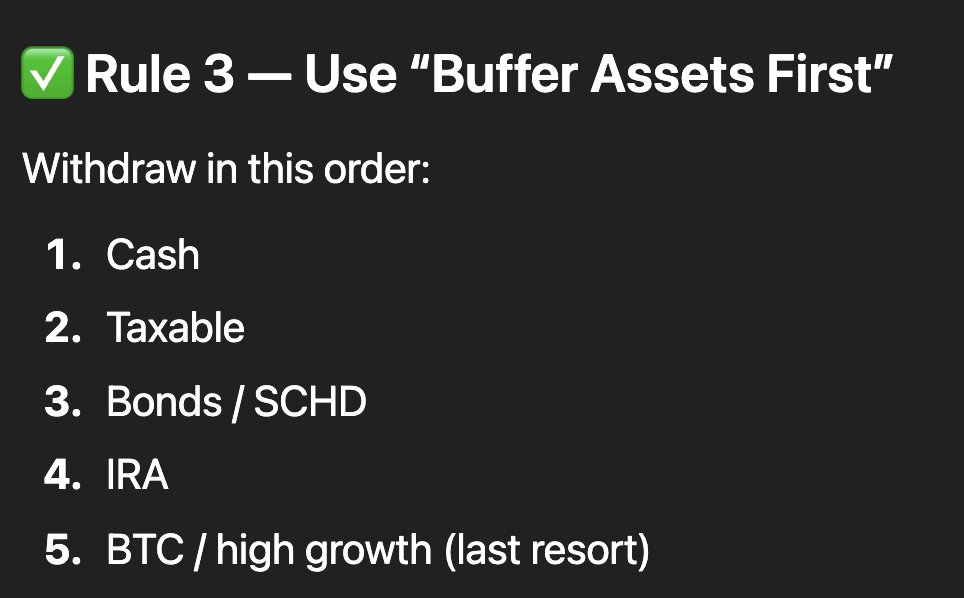 ✅ Rule 3 — Use “Buffer Assets First”

Withdraw in this order:

1. Cash
2. Taxable
3. Bonds / SCHD
4. IRA
5. BTC / high growth (last resort)